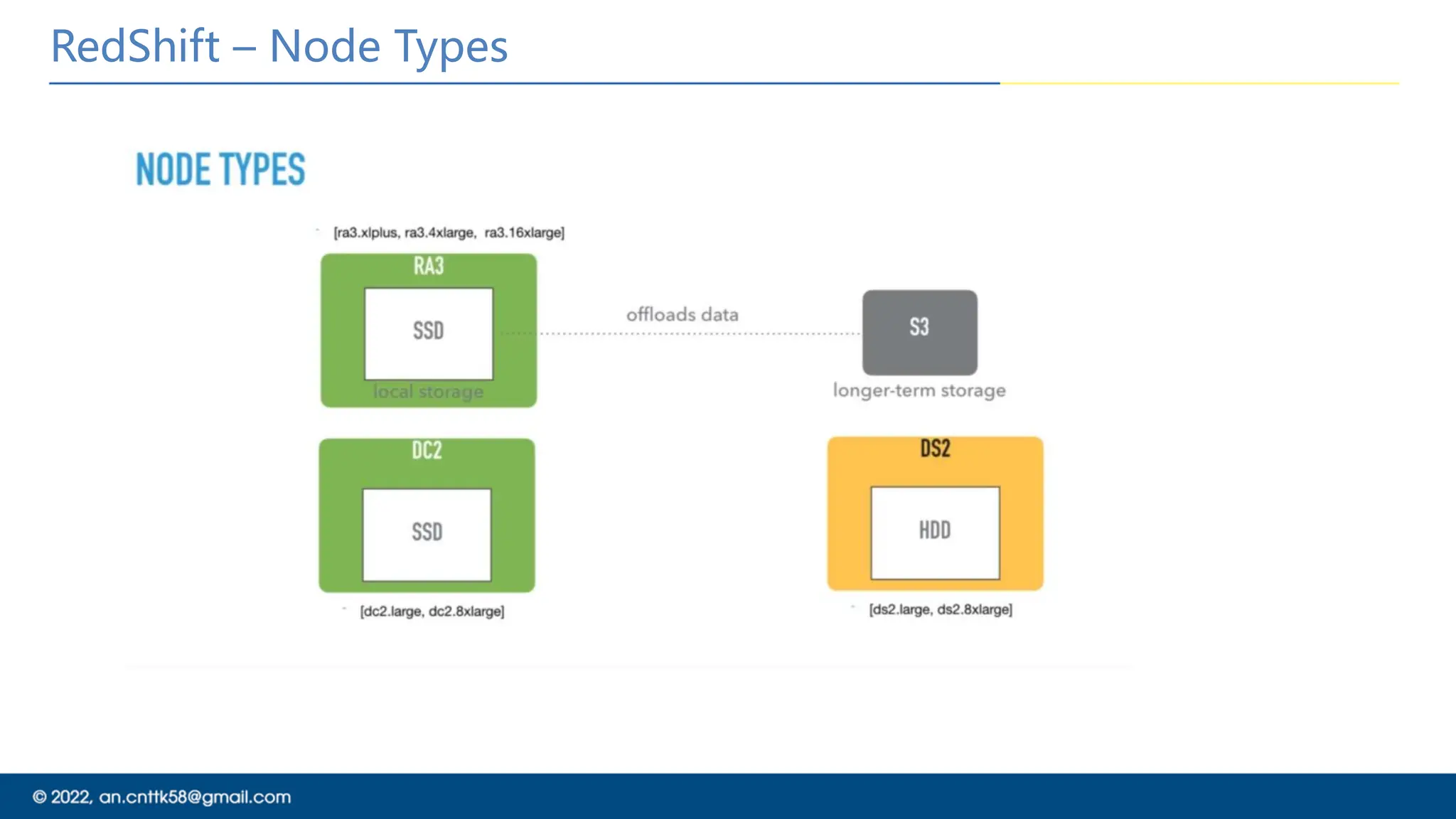 RedShift – Node Types

NODE TYPES

[ra3.xlplus, ra3.4xlarge, ra3.16xlarge]

RA3

SSD

local storage

offloads data

S3

longer-term storage

DC2

SSD

[dc2.large, dc2.8xlarge]

DS2

HDD

[ds2.large, ds2.8xlarge]

© 2022, an.cnttk58@gmail.com